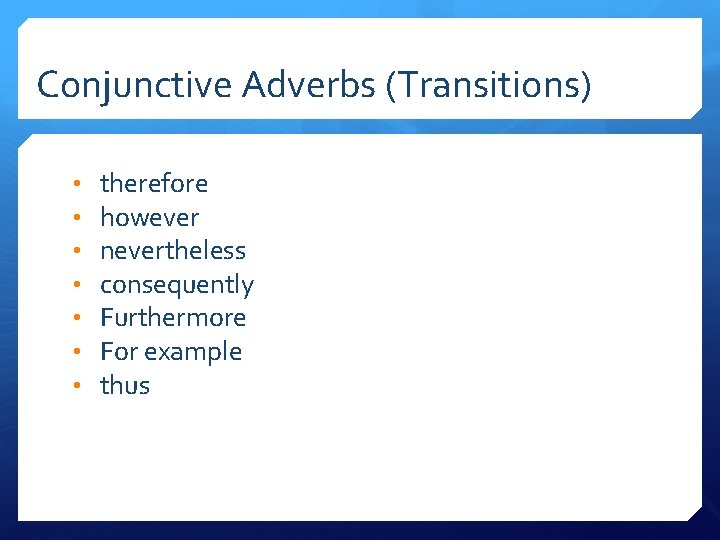 Conjunctive Adverbs (Transitions)

• therefore
• however
• nevertheless
• consequently
• Furthermore
• For example
• thus